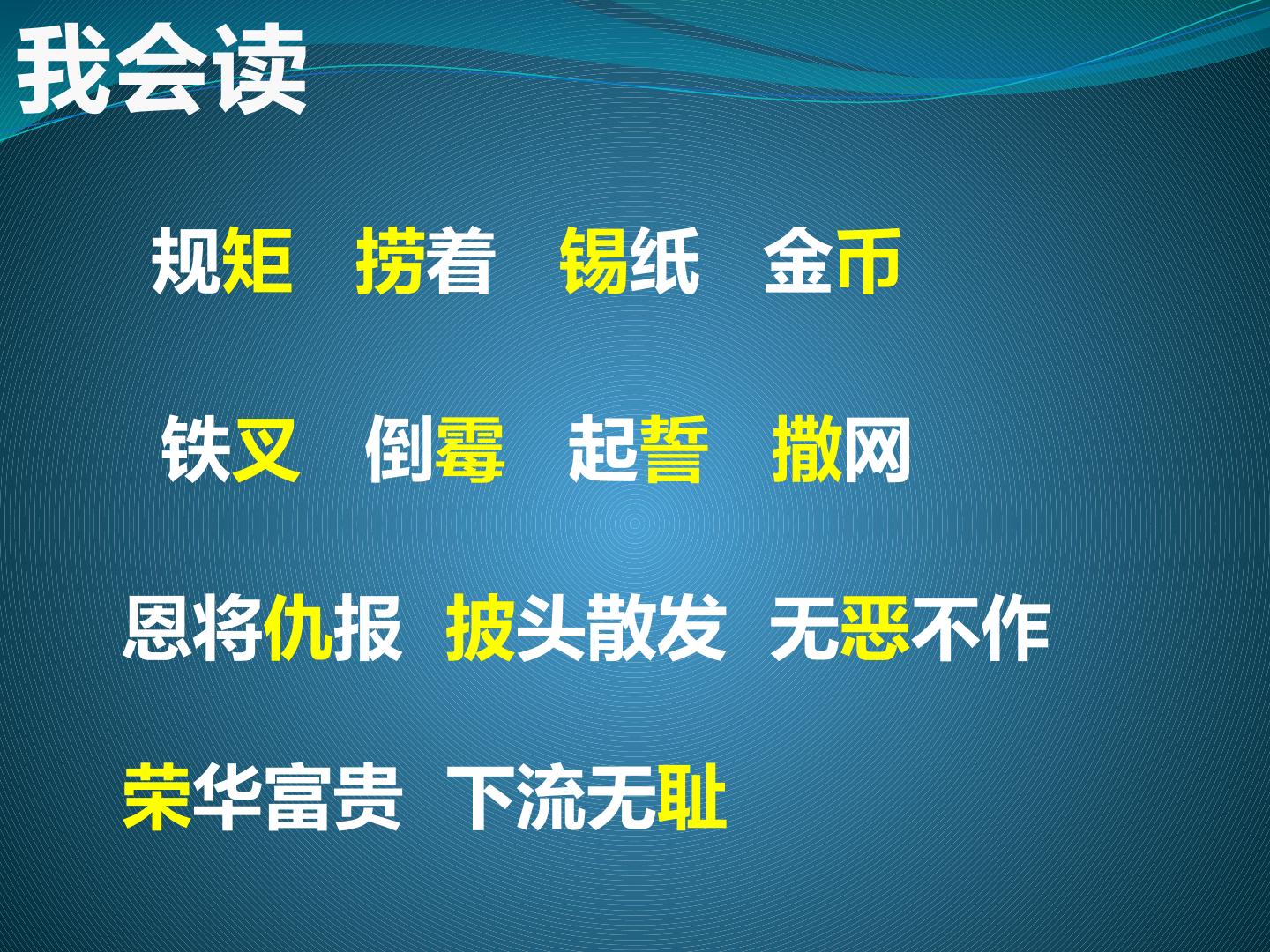 我会读

规矩 捞着 锡纸 金币

铁叉 倒霉 起誓 撒网

恩将仇报 披头散发 无恶不作

荣华富贵 下流无耻